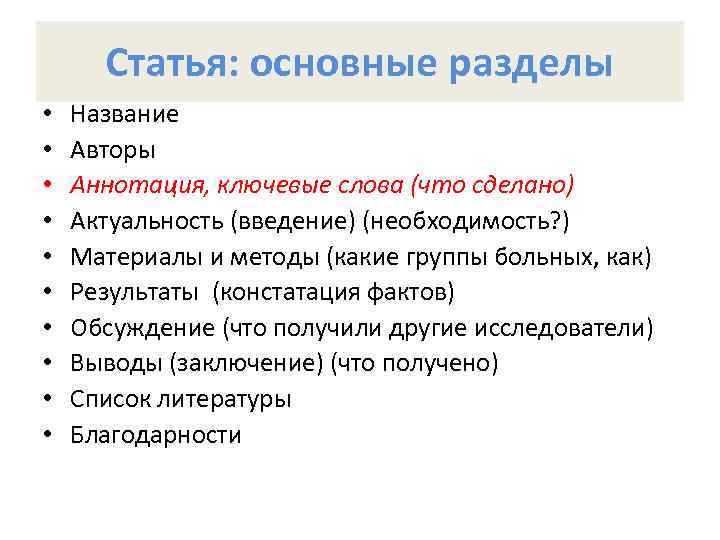 Статья: основные разделы

• Название
• Авторы
• Аннотация, ключевые слова (что сделано)
• Актуальность (введение) (необходимость?)
• Материалы и методы (какие группы больных, как)
• Результаты (констатация фактов)
• Обсуждение (что получили другие исследователи)
• Выводы (заключение) (что получено)
• Список литературы
• Благодарности